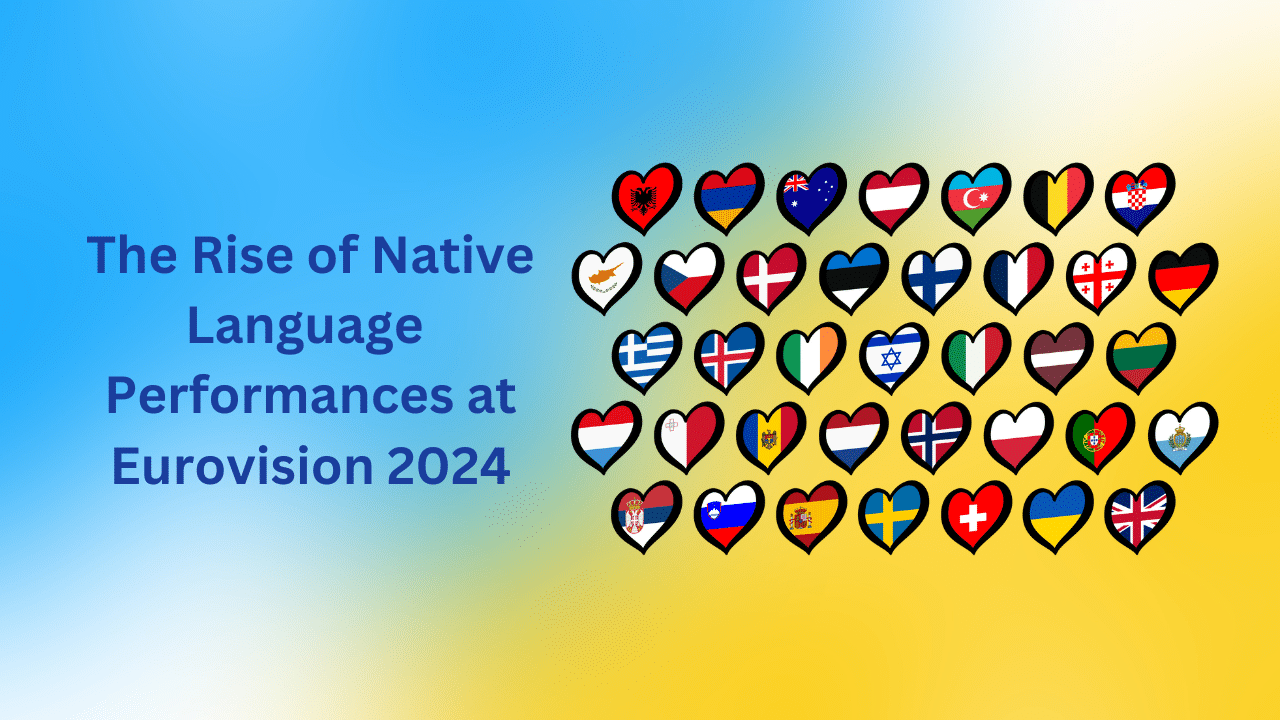 The Rise of Native Language Performances at Eurovision 2024